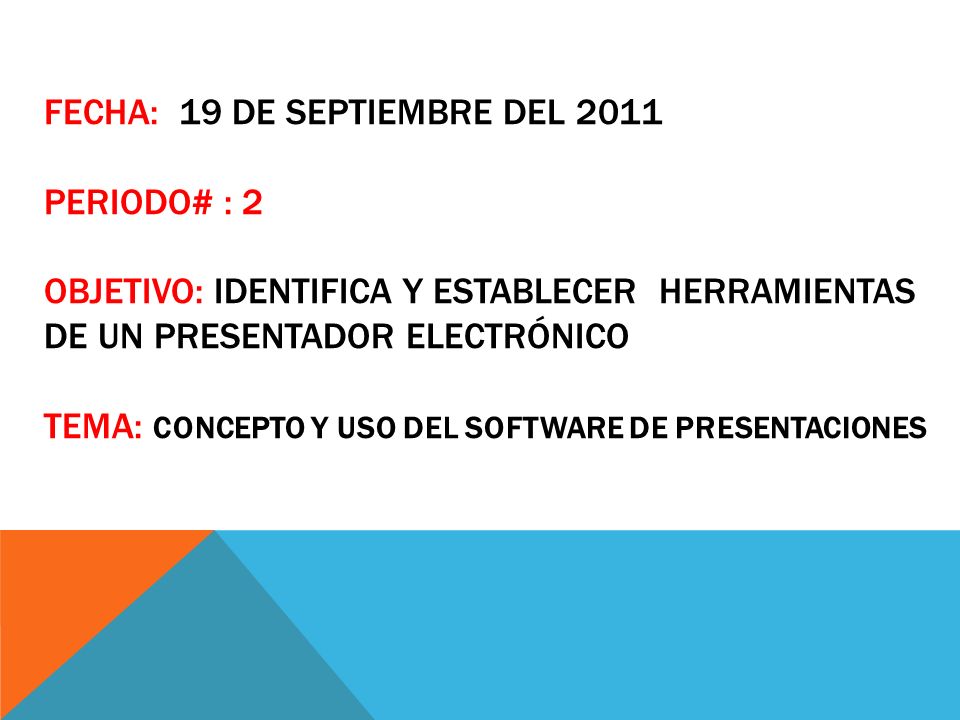 FECHA: 19 DE SEPTIEMBRE DEL 2011

PERIODO# : 2

OBJETIVO: IDENTIFICA Y ESTABLECER HERRAMIENTAS DE UN PRESENTADOR ELECTRÓNICO

TEMA: CONCEPTO Y USO DEL SOFTWARE DE PRESENTACIONES